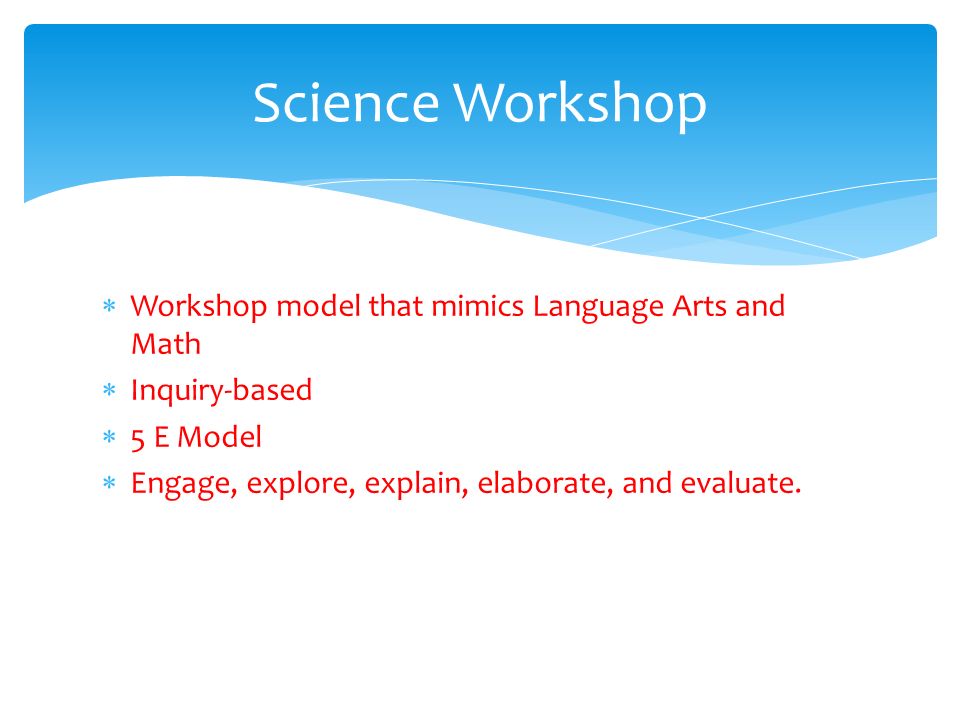 Science Workshop

* Workshop model that mimics Language Arts and Math
* Inquiry-based
* 5 E Model
* Engage, explore, explain, elaborate, and evaluate.